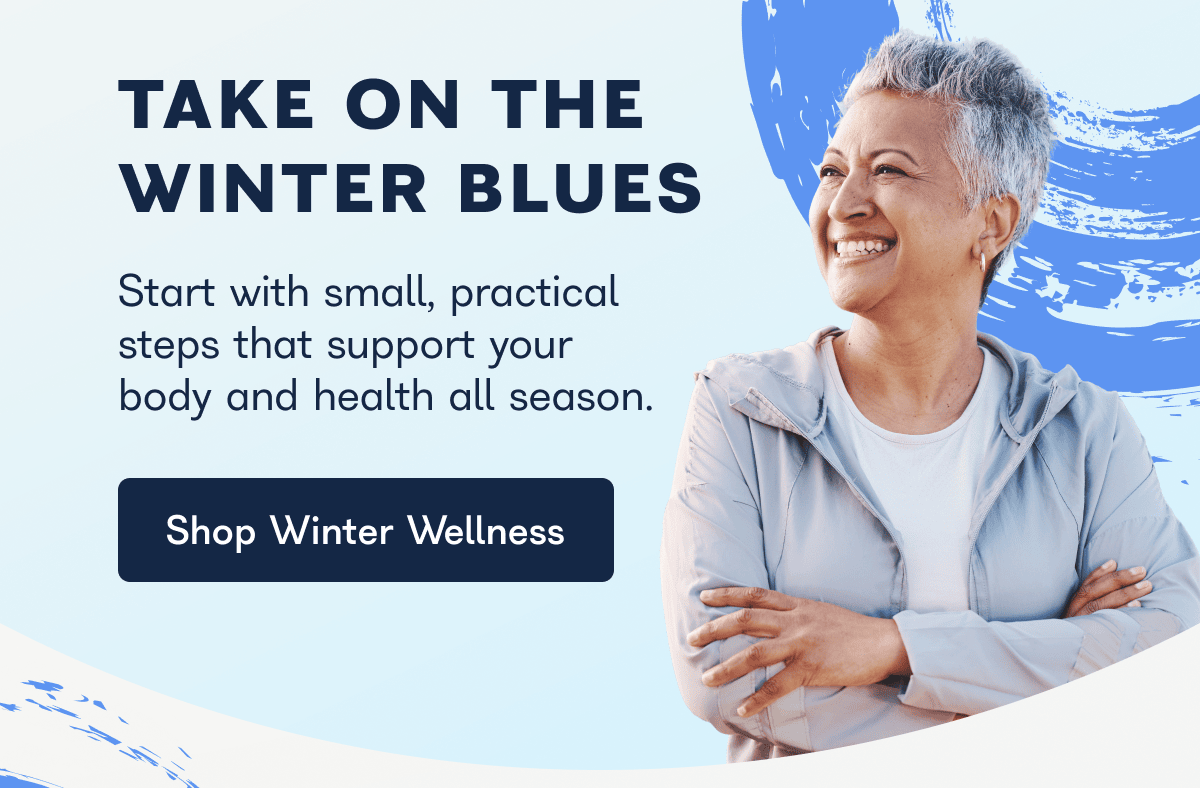 TAKE ON THE WINTER BLUES

Start with small, practical steps that support your body and health all season.

Shop Winter Wellness